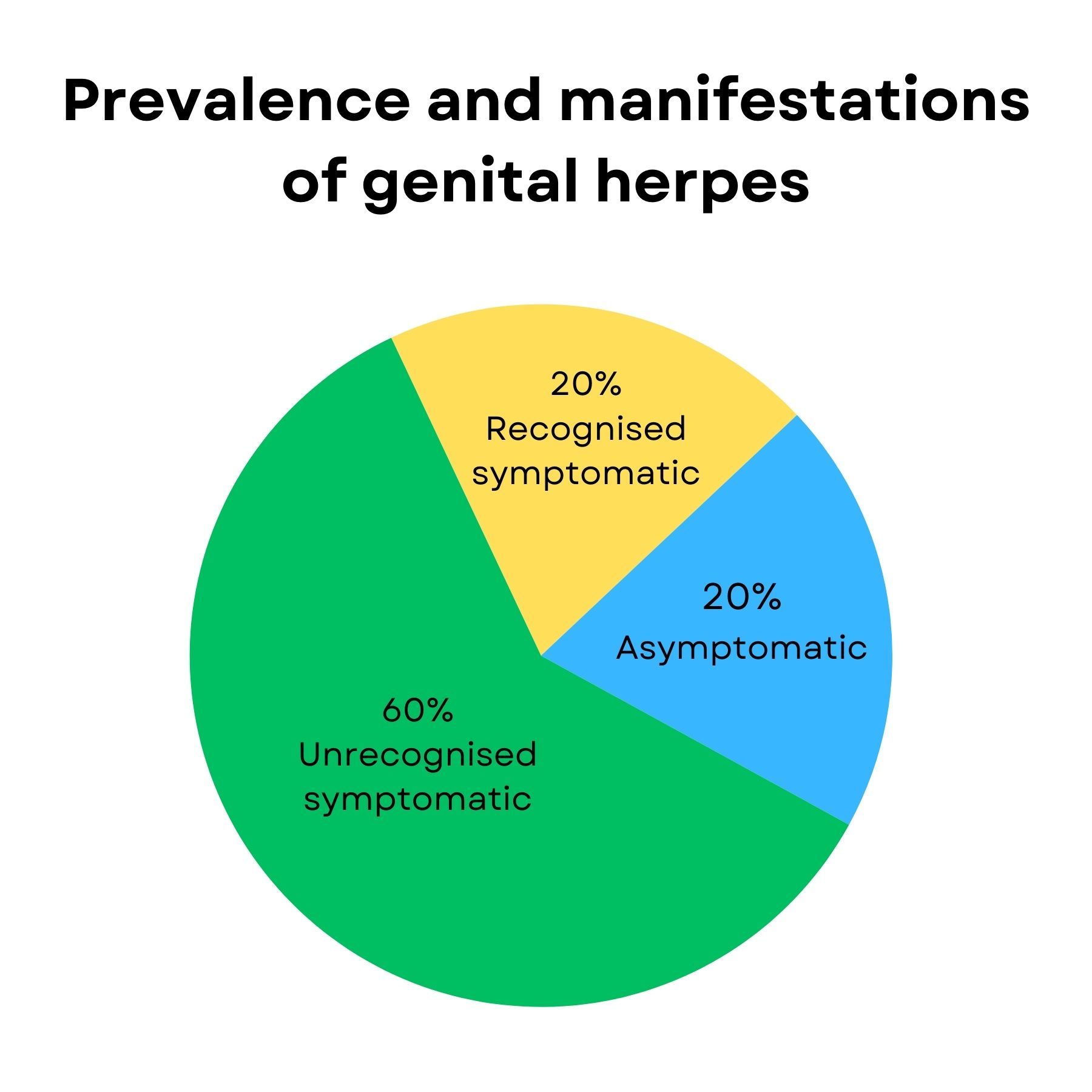 Prevalence and manifestations of genital herpes

20%
Recognised symptomatic

20%
Asymptomatic

60%
Unrecognised symptomatic